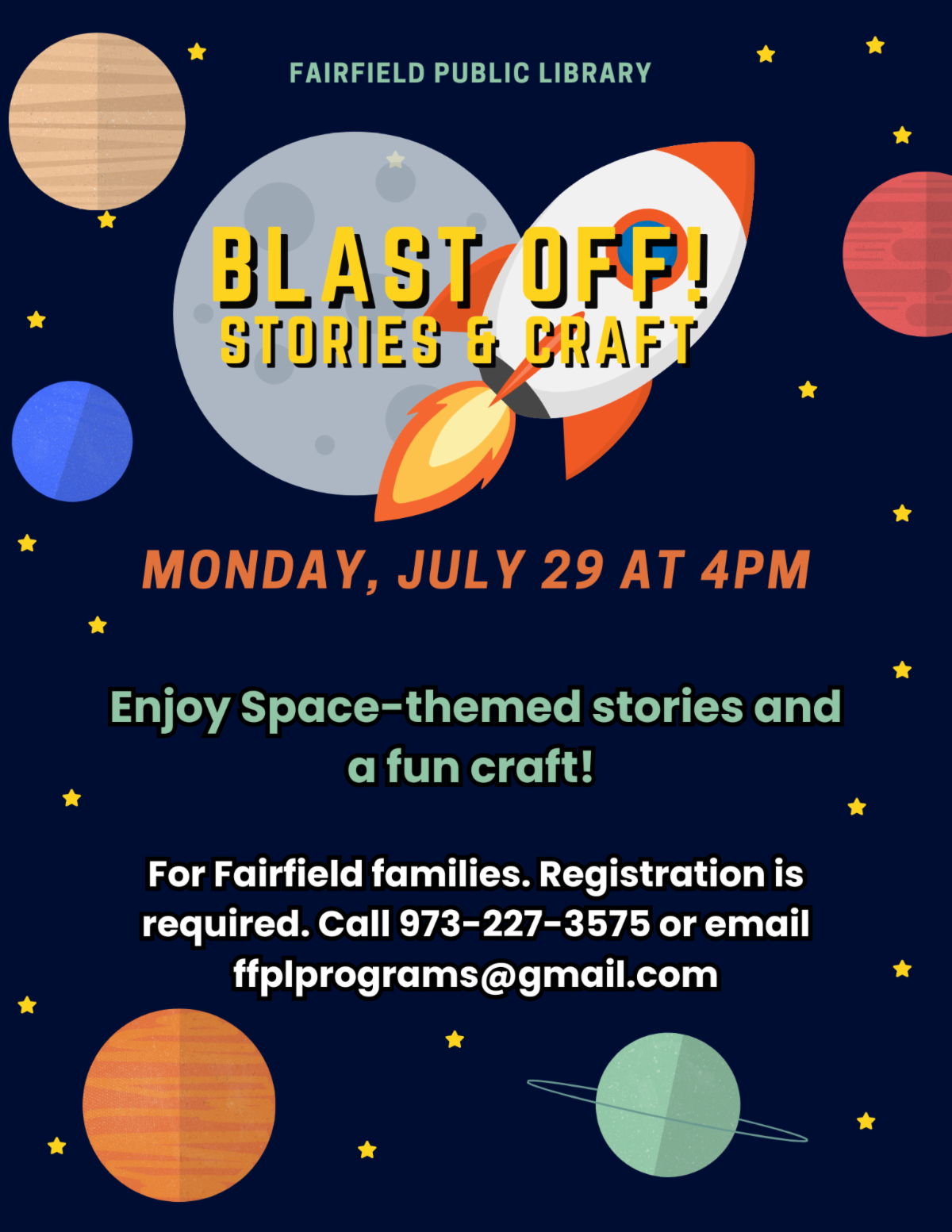 FAIRFIELD PUBLIC LIBRARY

BLAST OFF!
STORIES & CRAFT

MONDAY, JULY 29 AT 4PM

Enjoy Space-themed stories and a fun craft!

For Fairfield families. Registration is required. Call 973-227-3575 or email ffplprograms@gmail.com